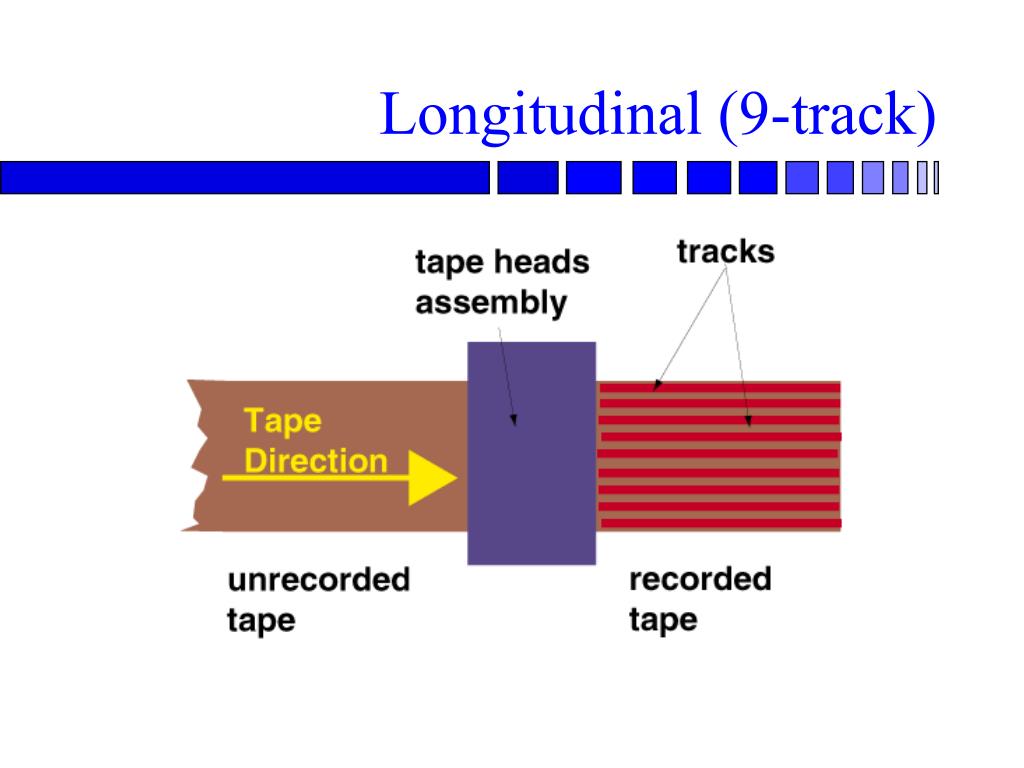 Longitudinal (9-track)

tape heads assembly

tracks

Tape Direction

unrecorded tape

recorded tape